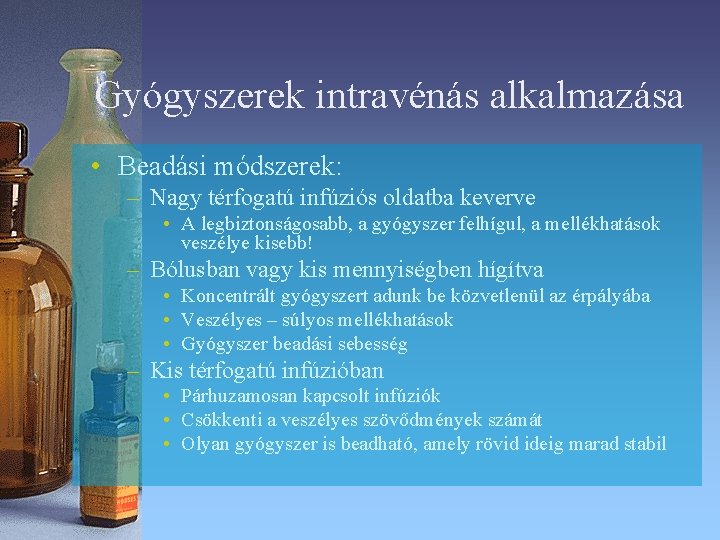 Gyógyszerek intravénás alkalmazása

• Beadási módszerek:
– Nagy térfogatú infúziós oldatba keverve
• A legbiztonságosabb, a gyógyszer felhígul, a mellékhatások veszélye kisebb!
– Bólusban vagy kis mennyiségben hígítva
• Koncentrált gyógyszert adunk be közvetlenül az érpályába
• Veszélyes – súlyos mellékhatások
• Gyógyszer beadási sebesség
– Kis térfogatú infúzióban
• Párhuzamosan kapcsolt infúziók
• Csökkenti a veszélyes szövődmények számát
• Olyan gyógyszer is beadható, amely rövid ideig marad stabil